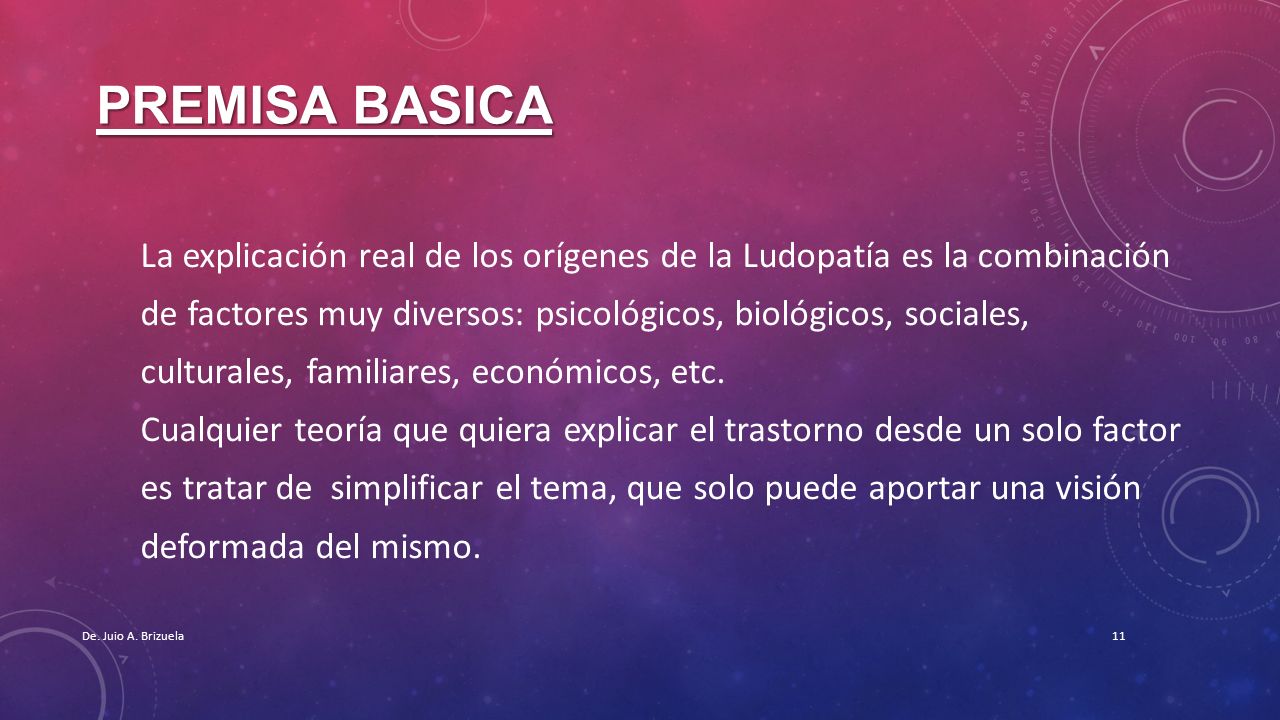 PREMISA BASICA

La explicación real de los orígenes de la Ludopatía es la combinación de factores muy diversos: psicológicos, biológicos, sociales, culturales, familiares, económicos, etc.
Cualquier teoría que quiera explicar el trastorno desde un solo factor es tratar de simplificar el tema, que solo puede aportar una visión deformada del mismo.

De. Juio A. Brizuela

11